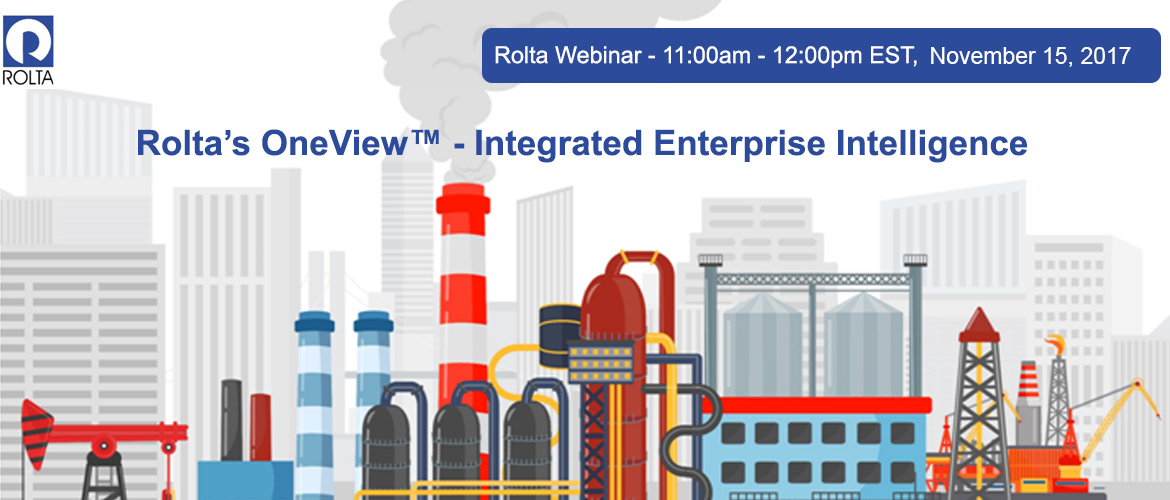 ROLTA

Rolta Webinar - 11:00am - 12:00pm EST, November 15, 2017

Rolta's OneView™ - Integrated Enterprise Intelligence